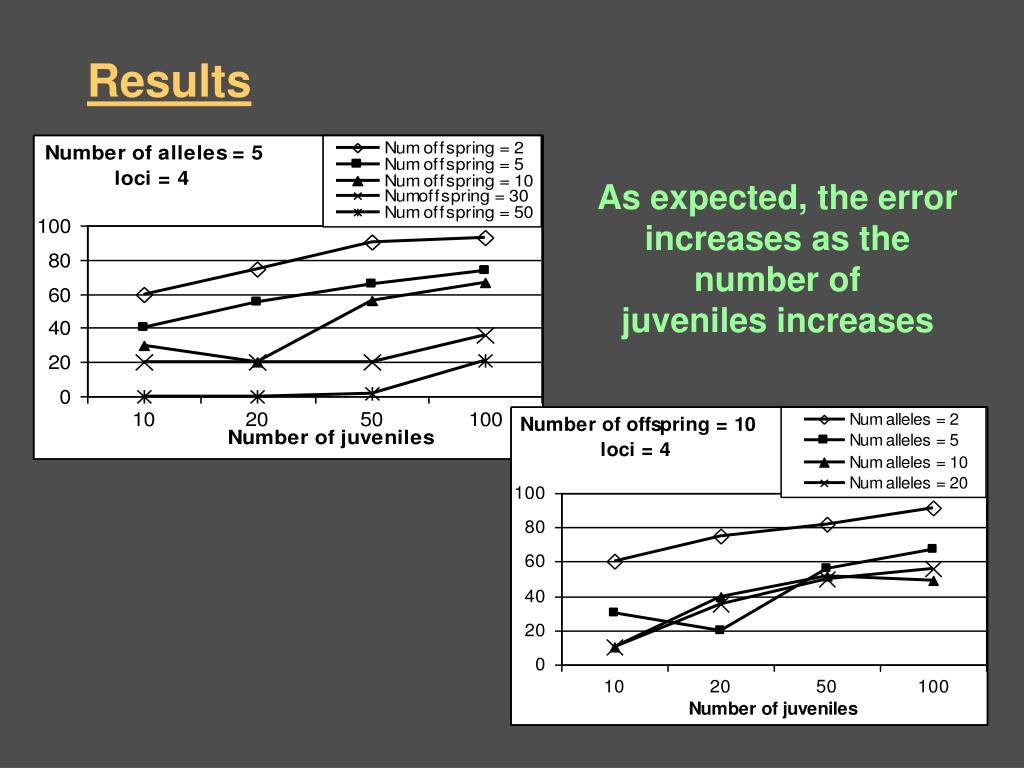 Results

Number of alleles = 5
loci = 4

Num offspring = 2
Num offspring = 5
Num offspring = 10
Numoffspring = 30
Num offspring = 50

100
80
60
40
20
0

10
20
50
100
Number of juveniles

As expected, the error increases as the number of juveniles increases

Number of offspring = 10
loci = 4

Num alleles = 2
Num alleles = 5
Num alleles = 10
Num alleles = 20

100
80
60
40
20
0

10
20
50
100
Number of juveniles